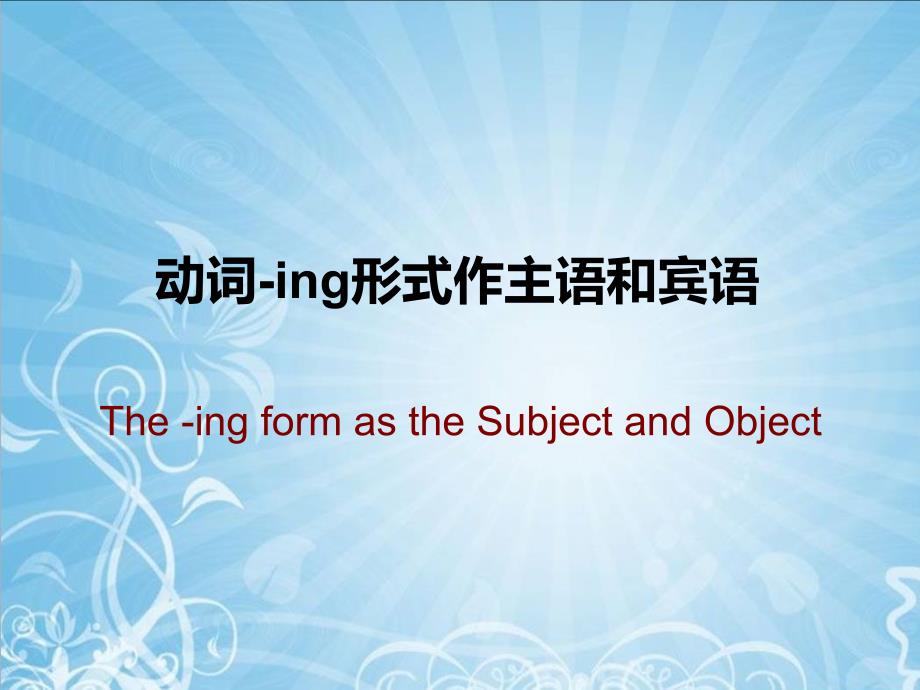 动词-ing形式作主语和宾语

The -ing form as the Subject and Object